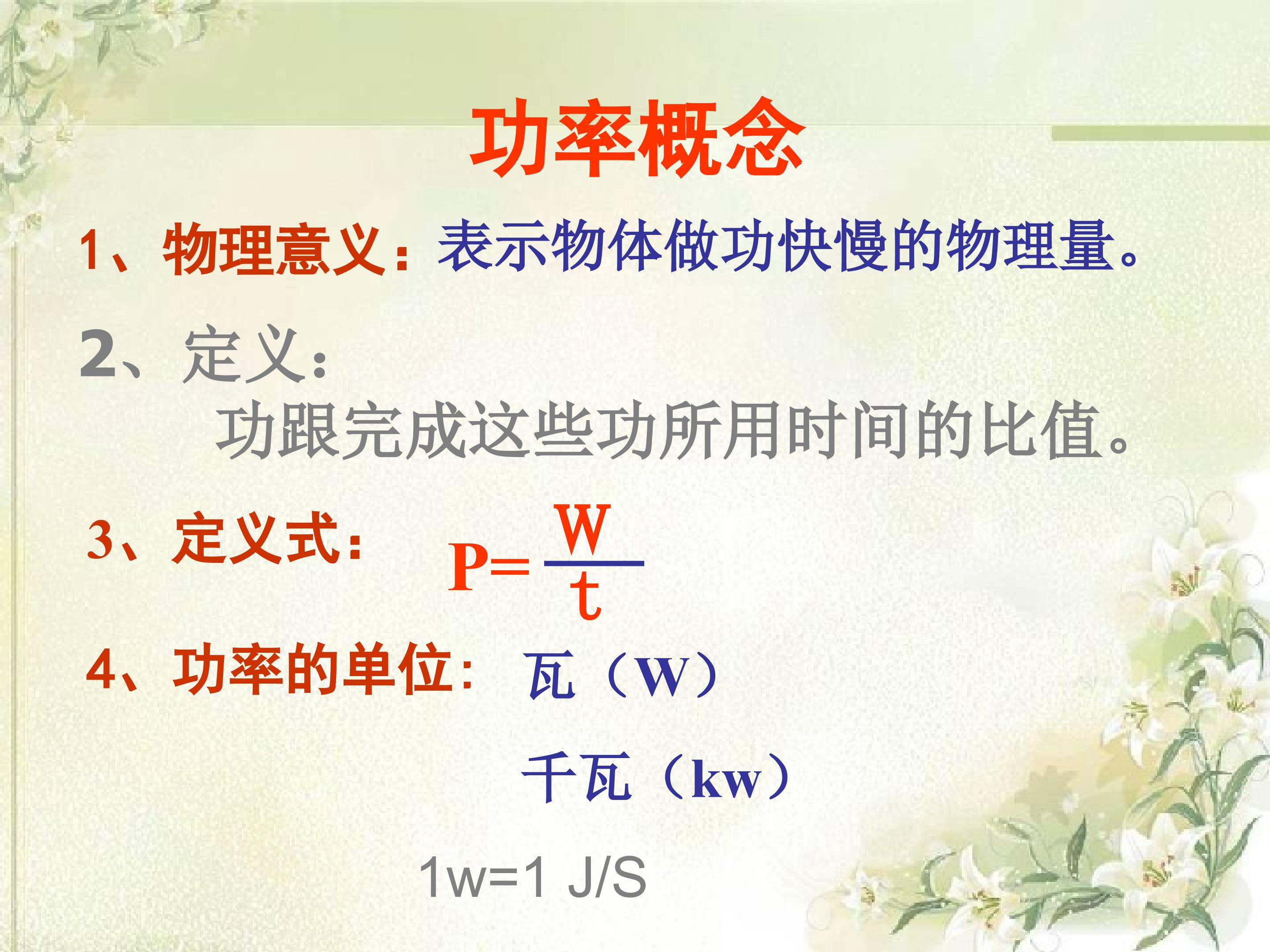 功率概念

1、物理意义：表示物体做功快慢的物理量。

2、定义：
功跟完成这些功所用时间的比值。

3、定义式： $P=\frac{W}{t}$

4、功率的单位： 瓦（W）

千瓦（kw）

1w=1 J/S